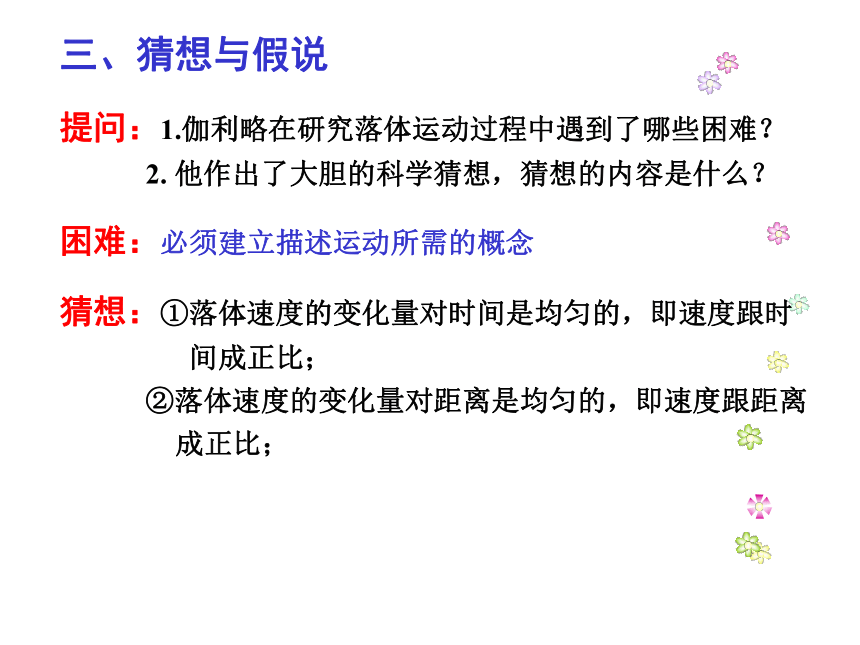 三、猜想与假说

提问：1.伽利略在研究落体运动过程中遇到了哪些困难？
2. 他作出了大胆的科学猜想，猜想的内容是什么？

困难：必须建立描述运动所需的概念

猜想：①落体速度的变化量对时间是均匀的，即速度跟时间成正比；
②落体速度的变化量对距离是均匀的，即速度跟距离成正比；